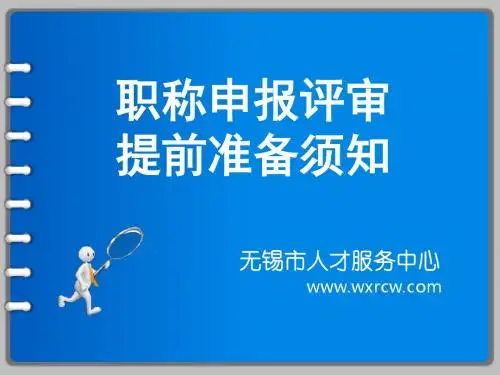 职称申报评审
提前准备须知

无锡市人才服务中心
www.wxrcw.com